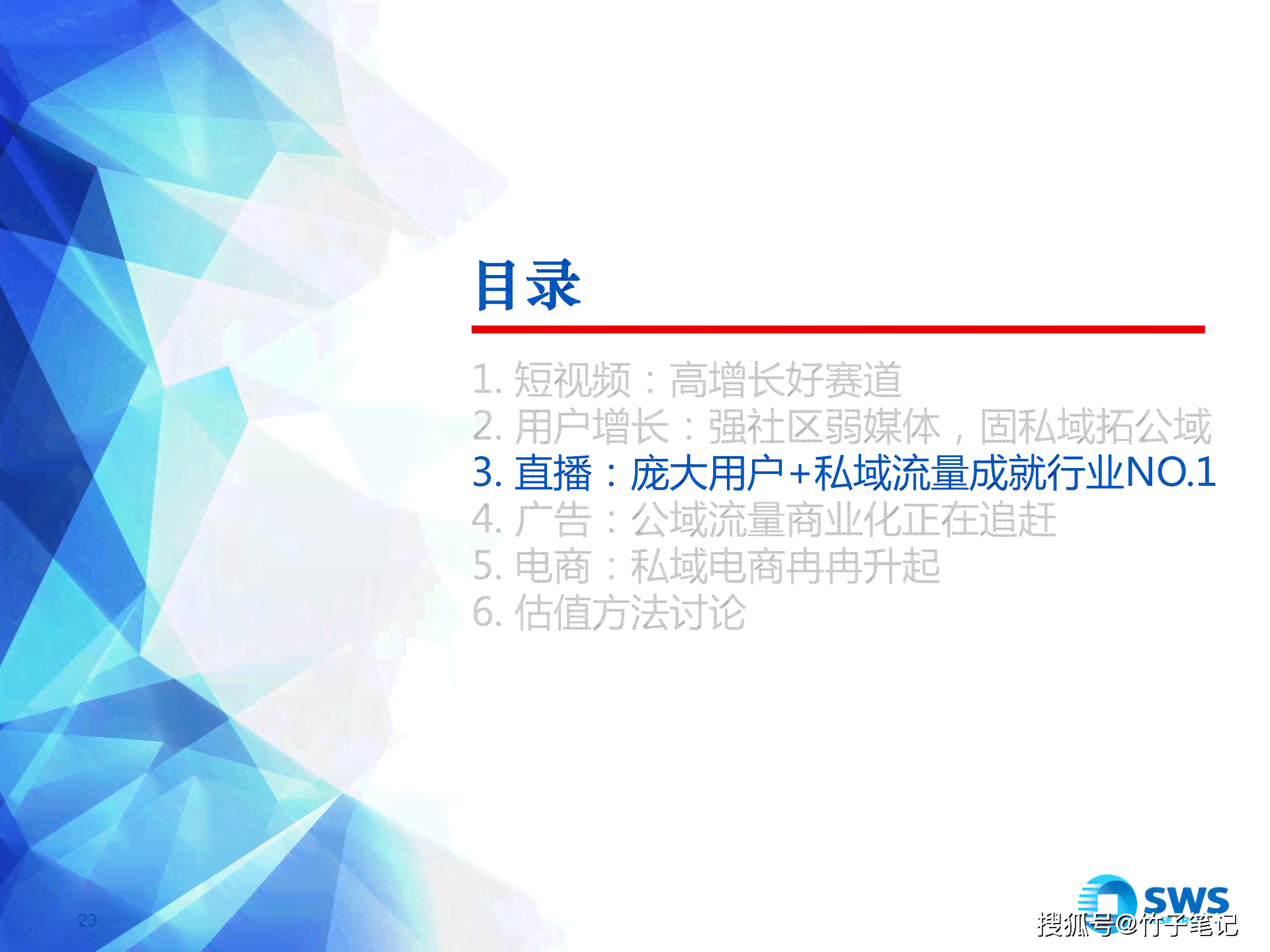 目录

1. 短视频：高增长好赛道
2. 用户增长：强社区弱媒体，固私域拓公域
3. 直播：庞大用户+私域流量成就行业NO.1
4. 广告：公域流量商业化正在追赶
5. 电商：私域电商冉冉升起
6. 估值方法讨论

23

SWS
搜狐号@竹子笔记